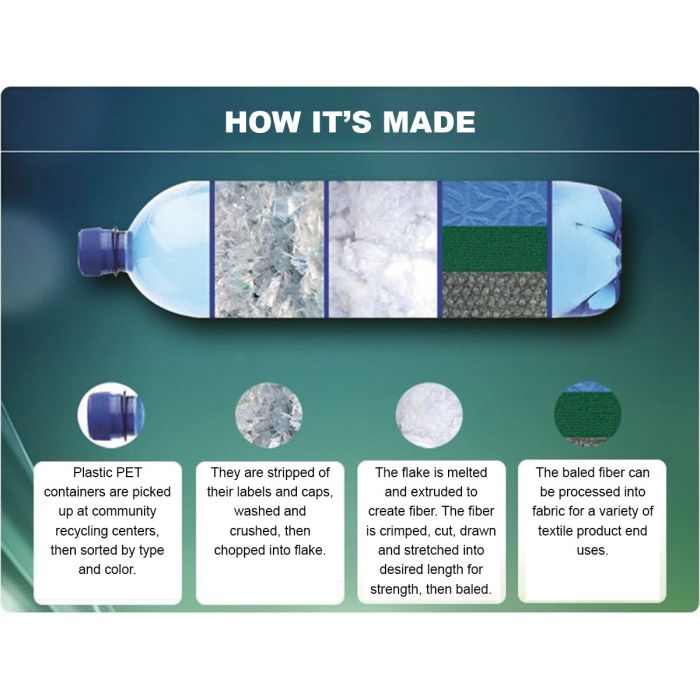 HOW IT'S MADE

Plastic PET containers are picked up at community recycling centers, then sorted by type and color.

They are stripped of their labels and caps, washed and crushed, then chopped into flake.

The flake is melted and extruded to create fiber. The fiber is crimped, cut, drawn and stretched into desired length for strength, then baled.

The baled fiber can be processed into fabric for a variety of textile product end uses.